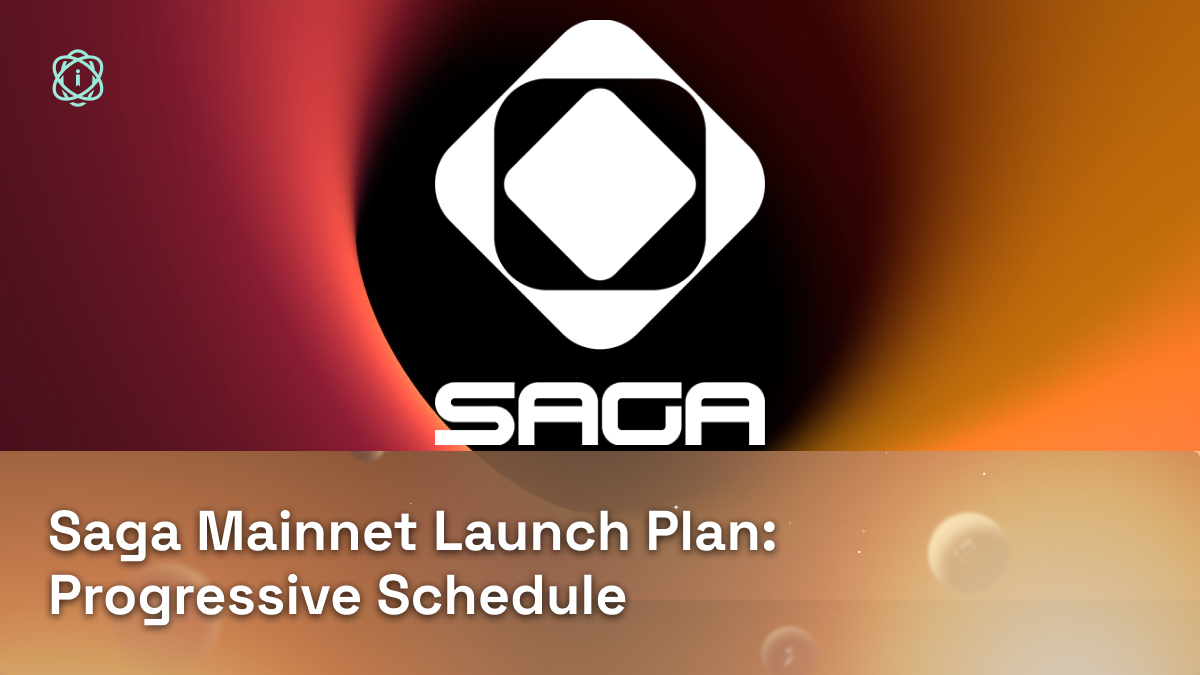 SAGA

Saga Mainnet Launch Plan: Progressive Schedule